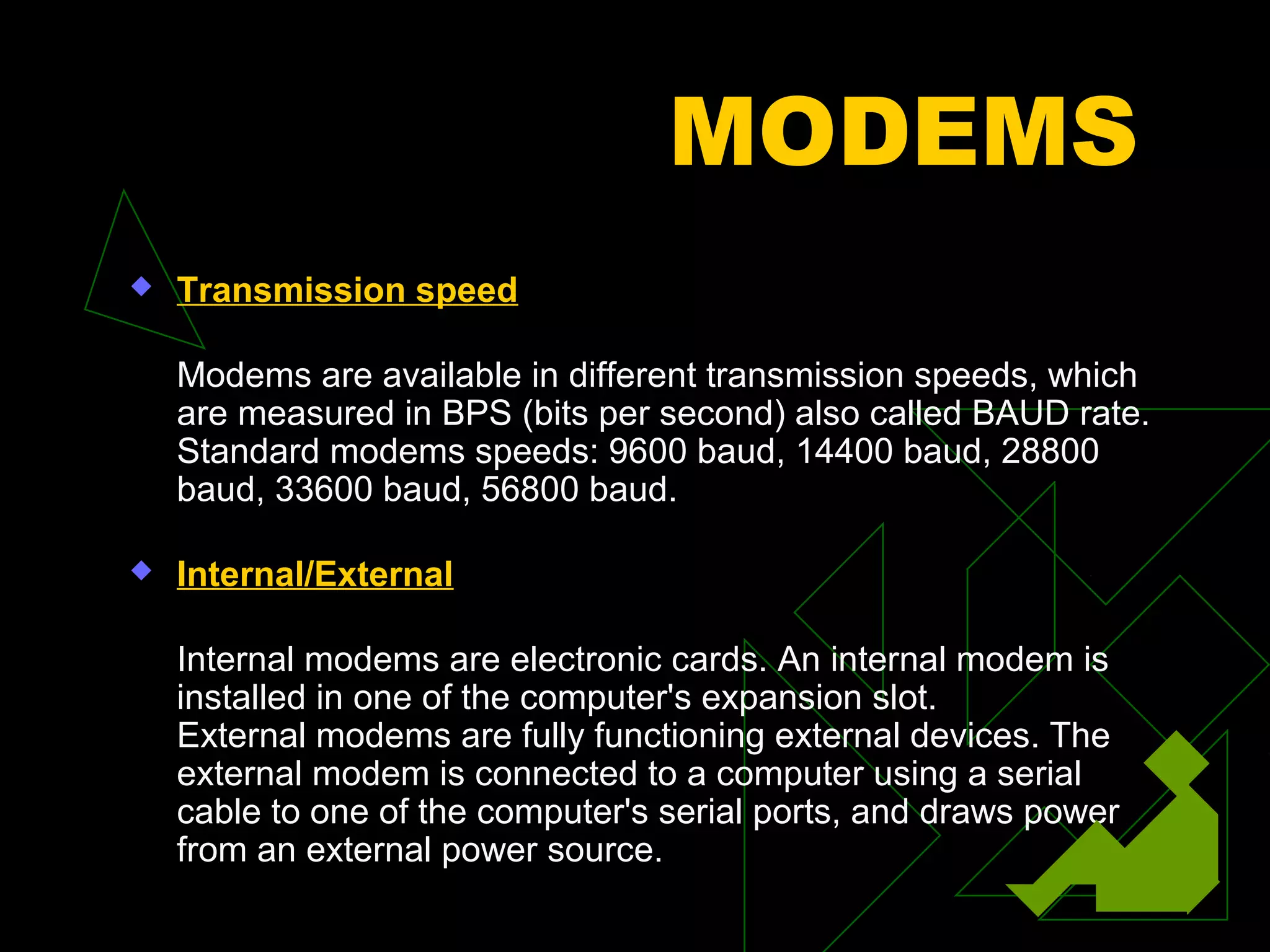 MODEMS

Transmission speed

Modems are available in different transmission speeds, which are measured in BPS (bits per second) also called BAUD rate. Standard modems speeds: 9600 baud, 14400 baud, 28800 baud, 33600 baud, 56800 baud.

Internal/External

Internal modems are electronic cards. An internal modem is installed in one of the computer's expansion slot.
External modems are fully functioning external devices. The external modem is connected to a computer using a serial cable to one of the computer's serial ports, and draws power from an external power source.